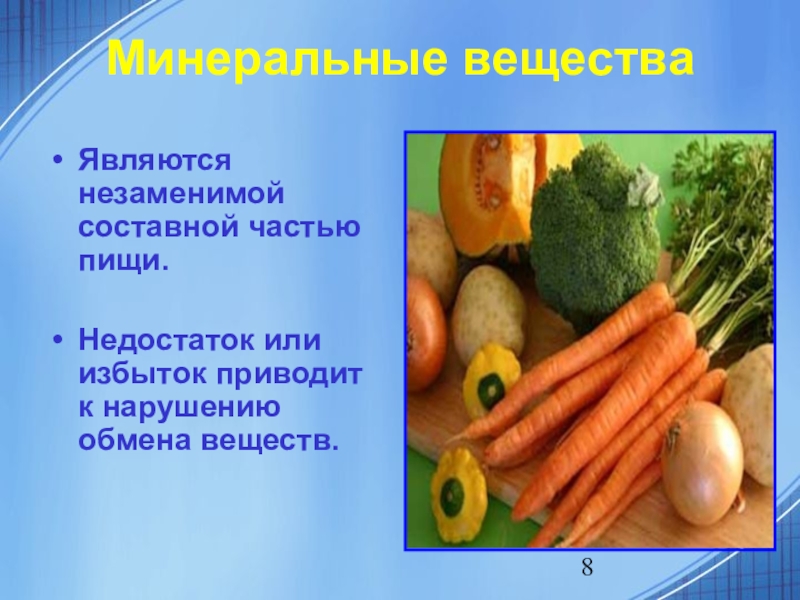 Минеральные вещества

• Являются незаменимой составной частью пищи.

• Недостаток или избыток приводит к нарушению обмена веществ.

8